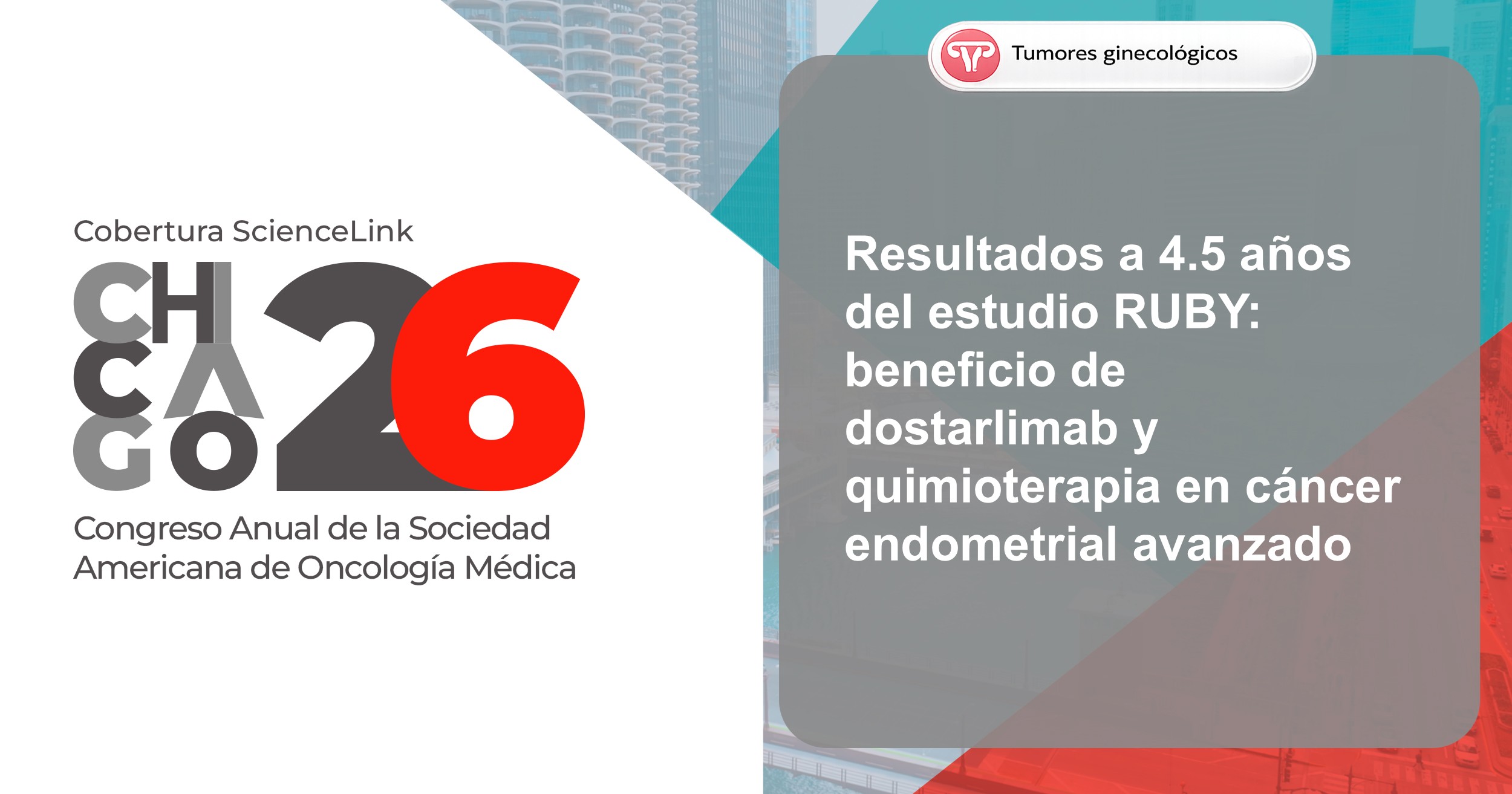 Cobertura ScienceLink

CHICAGO 26

Congreso Anual de la Sociedad Americana de Oncología Médica

Tumores ginecológicos

Resultados a 4.5 años del estudio RUBY: beneficio de dostarlimab y quimioterapia en cáncer endometrial avanzado